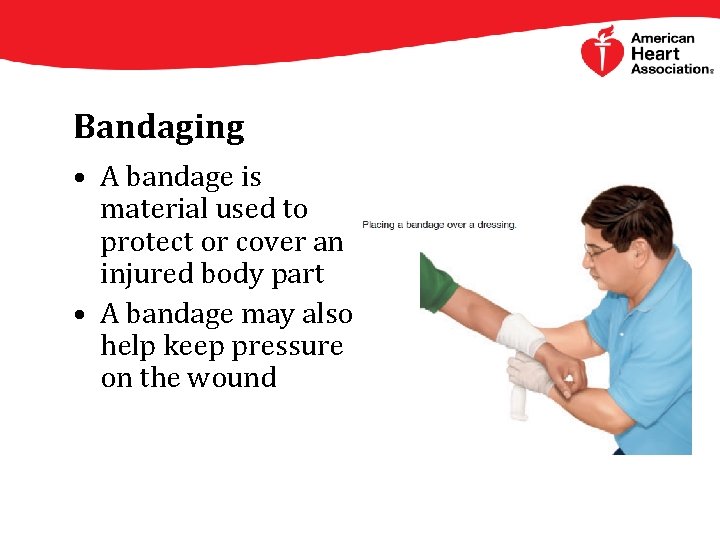 American Heart Association®

Bandaging

• A bandage is material used to protect or cover an injured body part
• A bandage may also help keep pressure on the wound

Placing a bandage over a dressing.